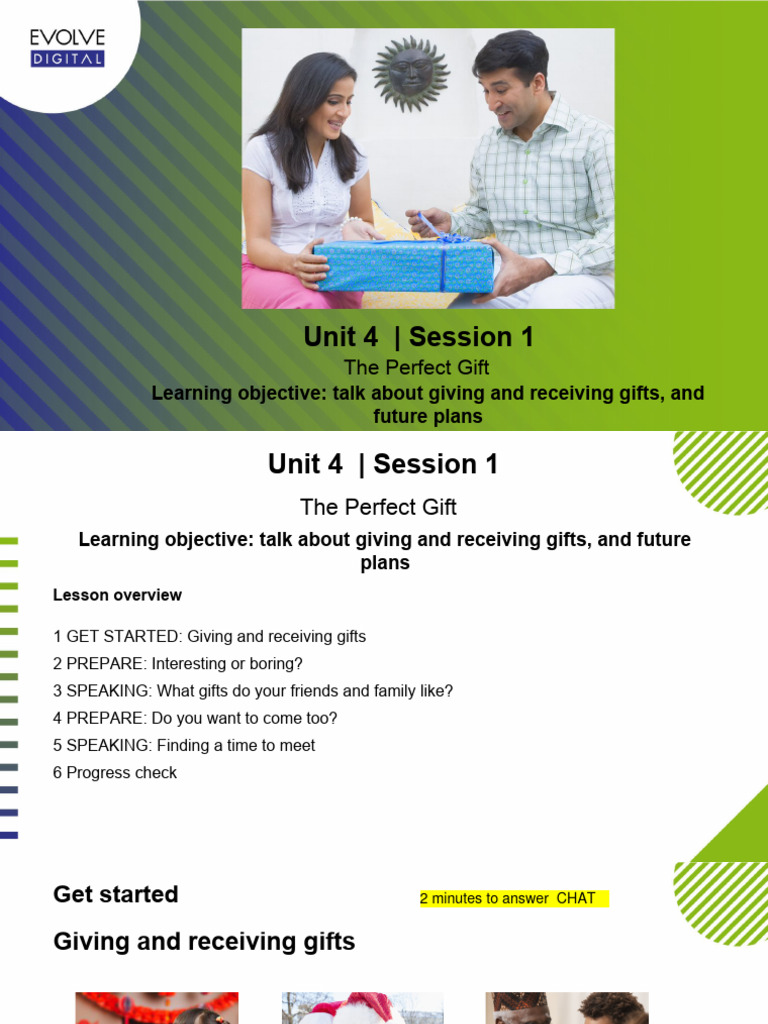 EVOLVE
DIGITAL

Unit 4 | Session 1

The Perfect Gift

Learning objective: talk about giving and receiving gifts, and future plans

Unit 4 | Session 1

The Perfect Gift

Learning objective: talk about giving and receiving gifts, and future plans

Lesson overview

1 GET STARTED: Giving and receiving gifts
2 PREPARE: Interesting or boring?
3 SPEAKING: What gifts do your friends and family like?
4 PREPARE: Do you want to come too?
5 SPEAKING: Finding a time to meet
6 Progress check

Get started

2 minutes to answer CHAT

Giving and receiving gifts